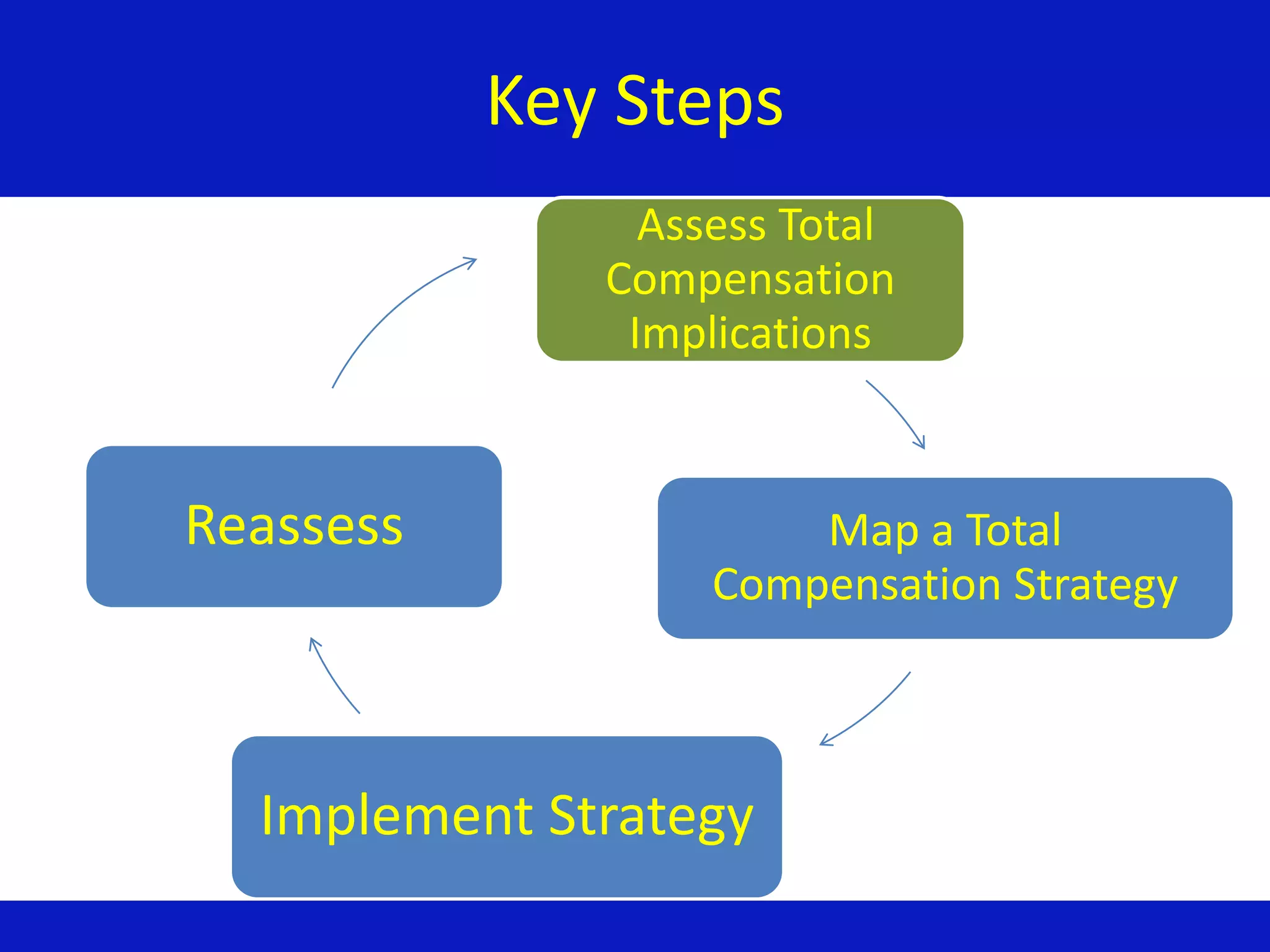 Key Steps

Assess Total Compensation Implications

Map a Total Compensation Strategy

Implement Strategy

Reassess